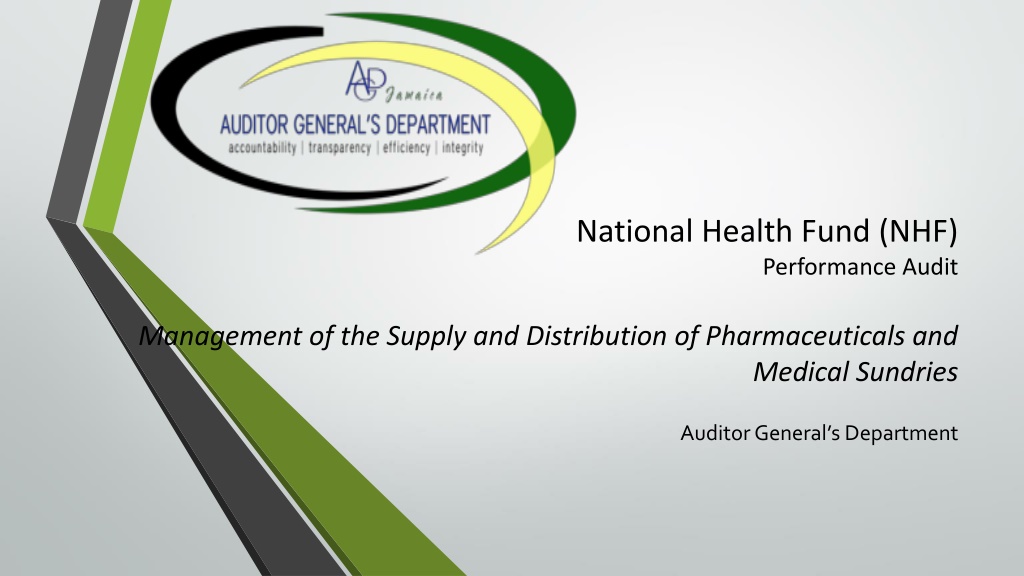 AG Jamaica
AUDITOR GENERAL'S DEPARTMENT
accountability | transparency | efficiency | integrity

National Health Fund (NHF)
Performance Audit

Management of the Supply and Distribution of Pharmaceuticals and Medical Sundries

Auditor General's Department